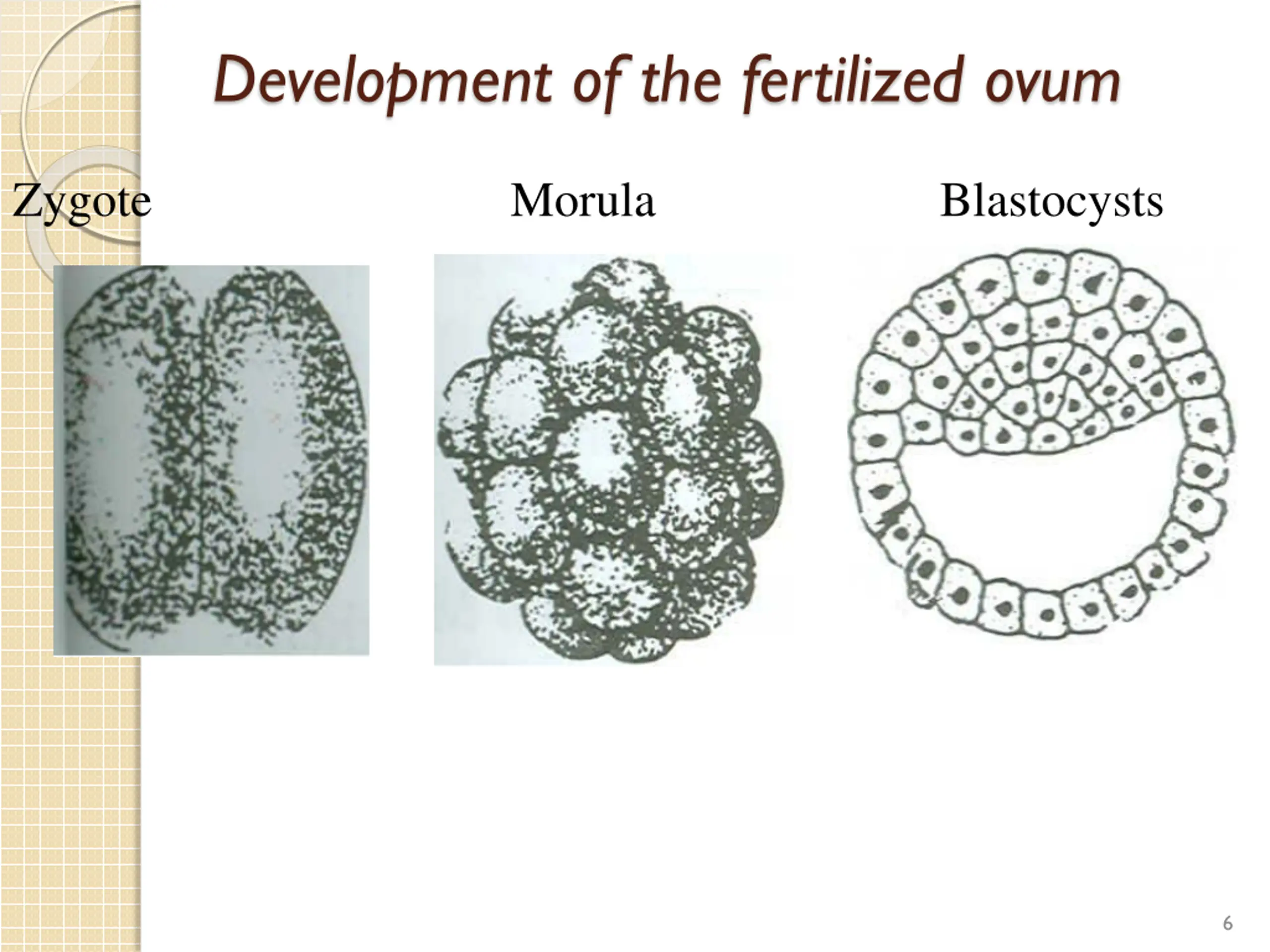 Development of the fertilized ovum

Zygote

Morula

Blastocysts

6